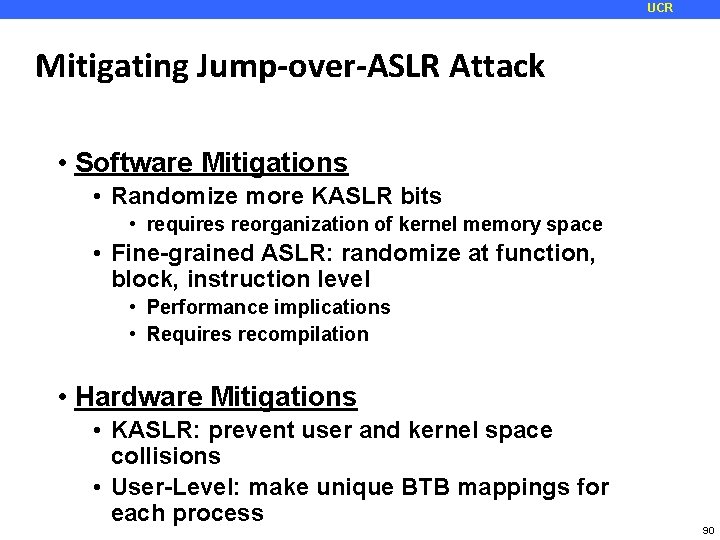 UCR

Mitigating Jump-over-ASLR Attack

• Software Mitigations
  • Randomize more KASLR bits
    • requires reorganization of kernel memory space
  • Fine-grained ASLR: randomize at function, block, instruction level
    • Performance implications
    • Requires recompilation

• Hardware Mitigations
  • KASLR: prevent user and kernel space collisions
  • User-Level: make unique BTB mappings for each process

90